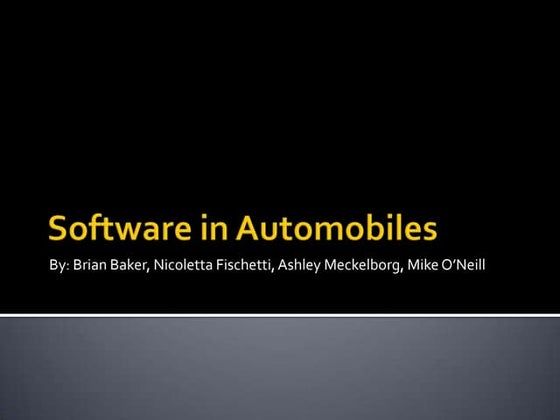 Software in Automobiles

By: Brian Baker, Nicoletta Fischetti, Ashley Meckelborg, Mike O'Neill